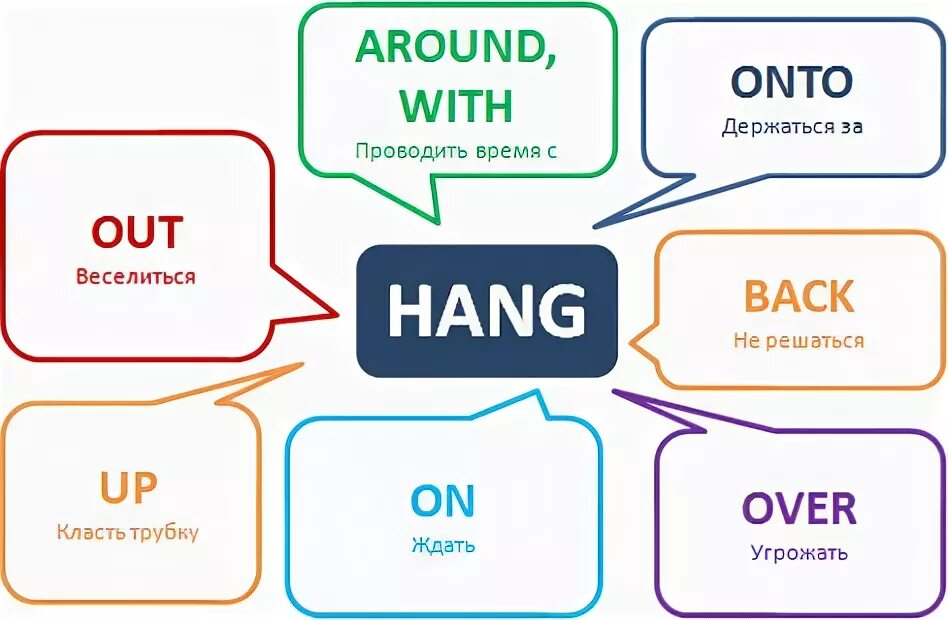 AROUND, WITH
Проводить время с

ONTO
Держаться за

OUT
Веселиться

HANG

BACK
Не решаться

UP
Класть трубку

ON
Ждать

OVER
Угрожать